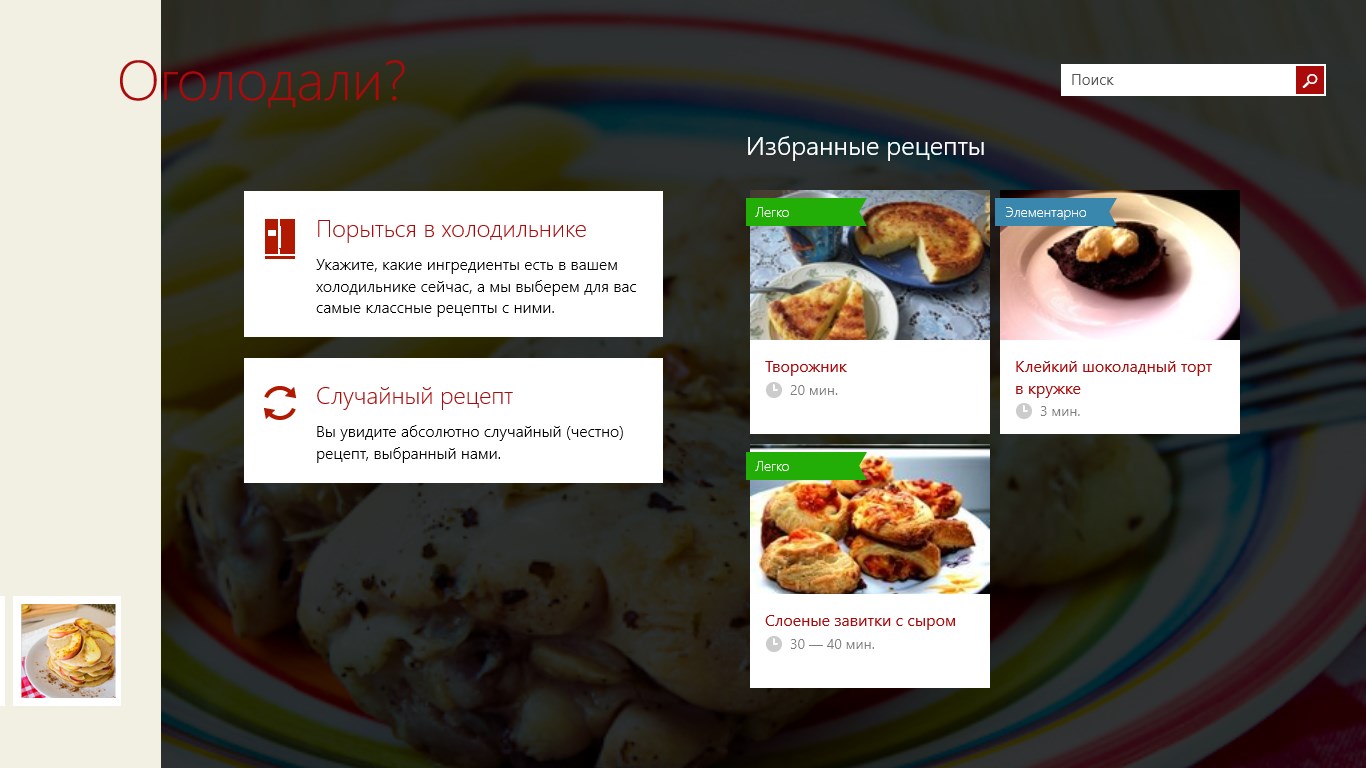 Оголодали?

Поиск

Порыться в холодильнике

Укажите, какие ингредиенты есть в вашем холодильнике сейчас, а мы выберем для вас самые классные рецепты с ними.

Случайный рецепт

Вы увидите абсолютно случайный (честно) рецепт, выбранный нами.

Избранные рецепты

Легко

Творожник

20 мин.

Элементарно

Клейкий шоколадный торт в кружке

3 мин.

Легко

Слоеные завитки с сыром

30 — 40 мин.